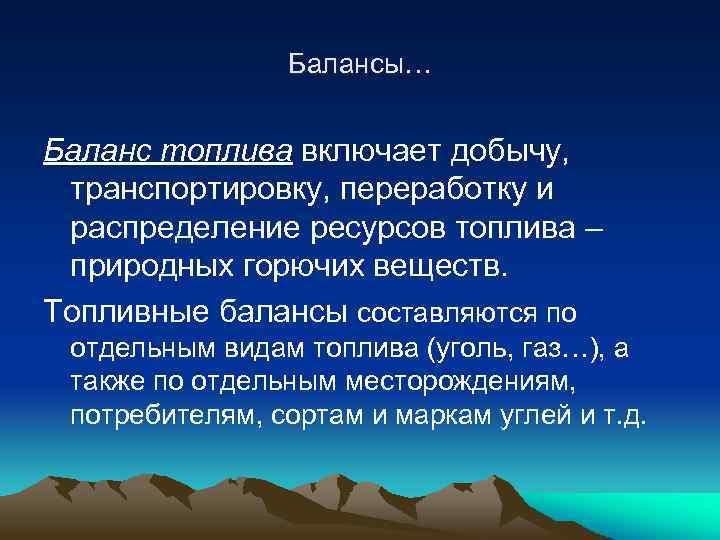 Балансы…

Баланс топлива включает добычу, транспортировку, переработку и распределение ресурсов топлива – природных горючих веществ.

Топливные балансы составляются по отдельным видам топлива (уголь, газ…), а также по отдельным месторождениям, потребителям, сортам и маркам углей и т.д.